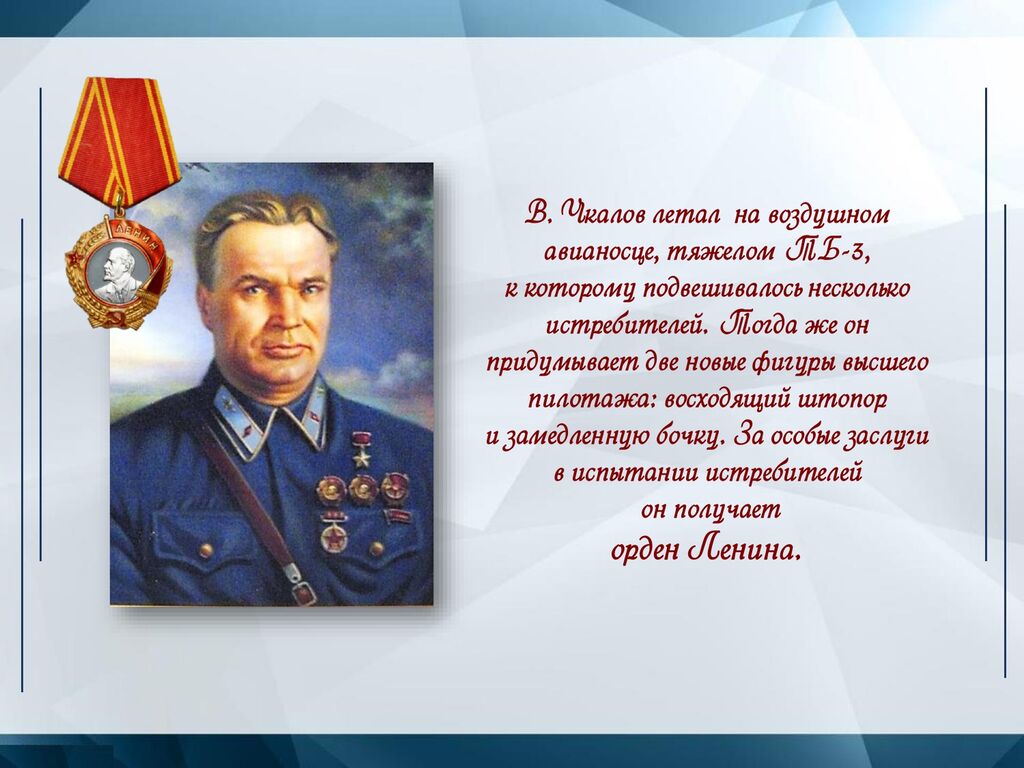 ЛЕНИН

В. Чкалов летал на воздушном авианосце, тяжелом ТБ-3, к которому подвешивалось несколько истребителей. Тогда же он придумывает две новые фигуры высшего пилотажа: восходящий штопор и замедленную бочку. За особые заслуги в испытании истребителей он получает орден Ленина.